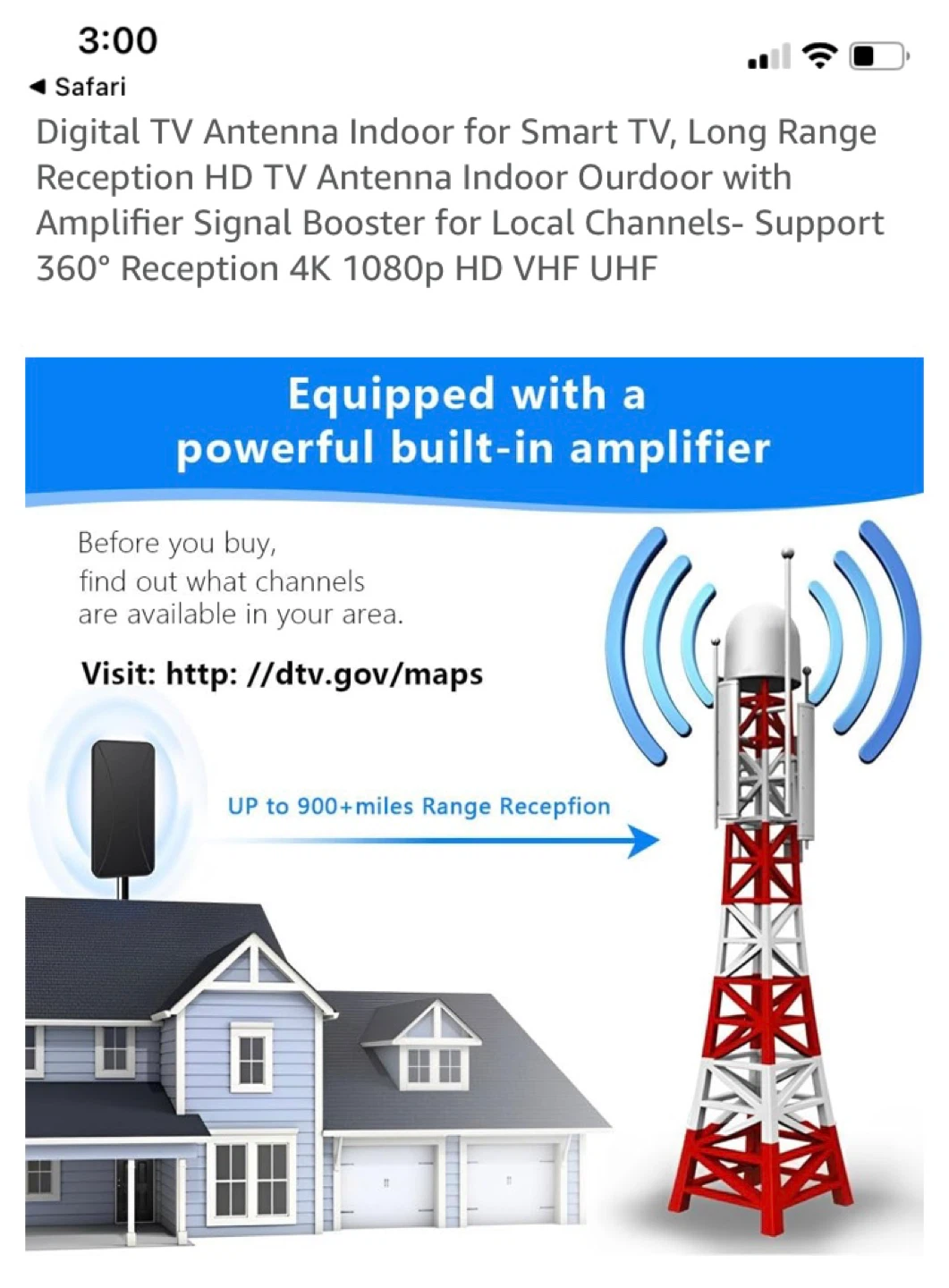 3:00

◀ Safari

Digital TV Antenna Indoor for Smart TV, Long Range Reception HD TV Antenna Indoor Ourdoor with Amplifier Signal Booster for Local Channels- Support 360° Reception 4K 1080p HD VHF UHF

Equipped with a powerful built-in amplifier

Before you buy, find out what channels are available in your area.

Visit: http: //dtv.gov/maps

UP to 900+miles Range Recepfion